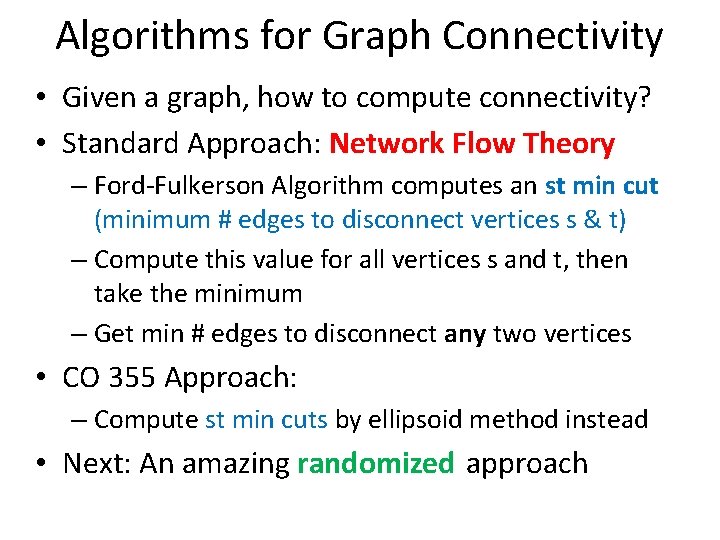 Algorithms for Graph Connectivity

• Given a graph, how to compute connectivity?
• Standard Approach: Network Flow Theory
– Ford-Fulkerson Algorithm computes an st min cut (minimum # edges to disconnect vertices s & t)
– Compute this value for all vertices s and t, then take the minimum
– Get min # edges to disconnect any two vertices
• CO 355 Approach:
– Compute st min cuts by ellipsoid method instead
• Next: An amazing randomized approach